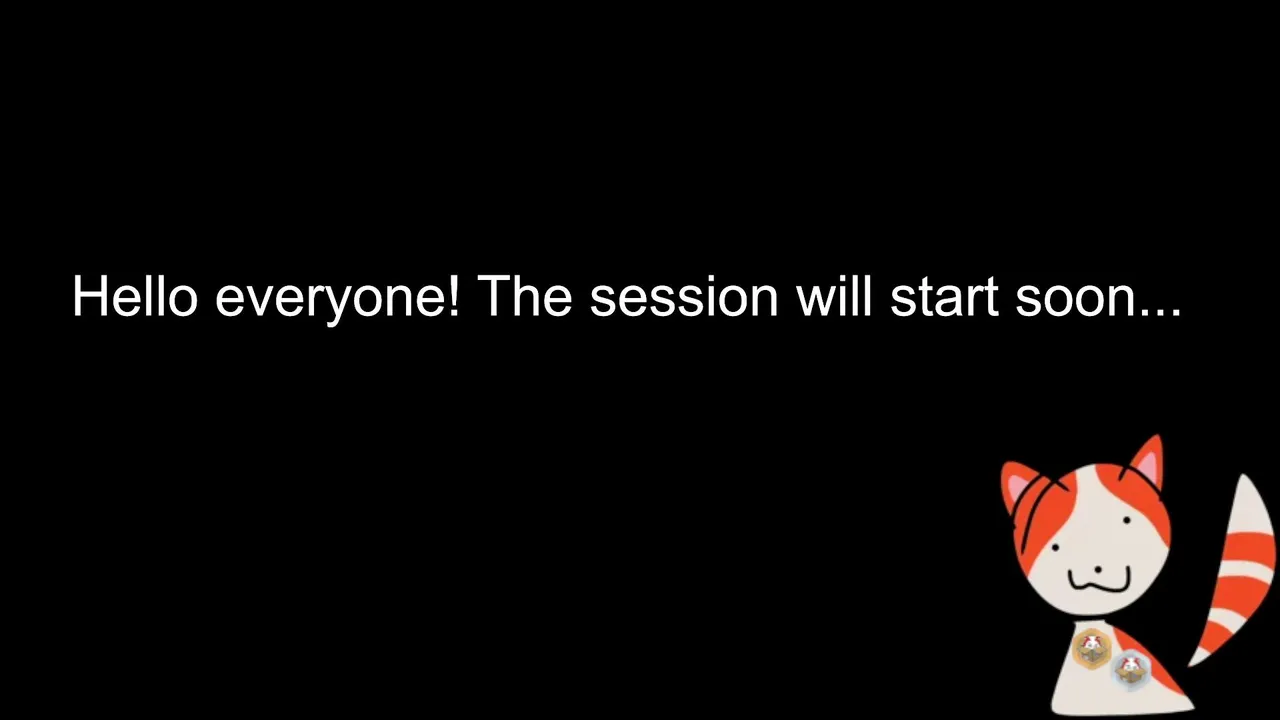 Hello everyone! The session will start soon...